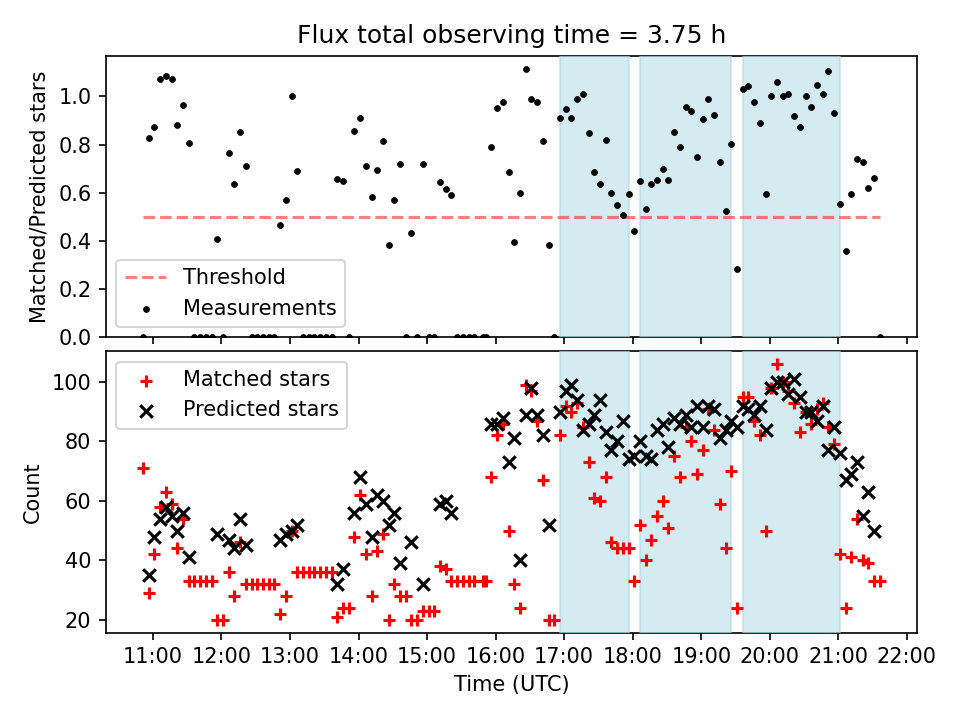 Flux total observing time = 3.75 h

Matched/Predicted stars

1.0
0.8
0.6
0.4
0.2
0.0

Threshold
Measurements

Count

100
80
60
40
20

Matched stars
Predicted stars

11:00 12:00 13:00 14:00 15:00 16:00 17:00 18:00 19:00 20:00 21:00 22:00

Time (UTC)